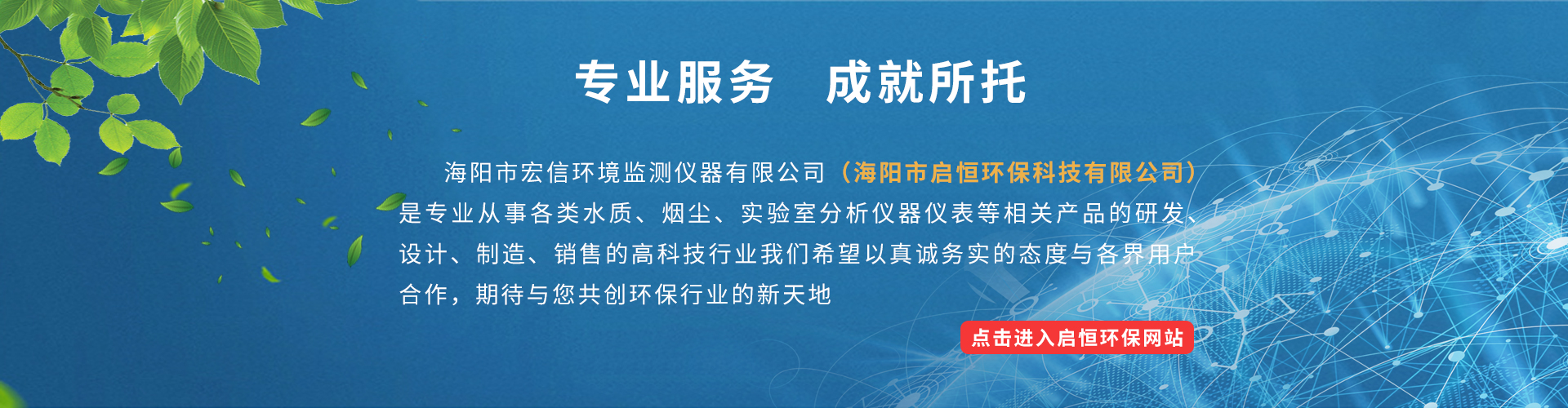 专业服务　成就所托

海阳市宏信环境监测仪器有限公司（海阳市启恒环保科技有限公司）是专业从事各类水质、烟尘、实验室分析仪器仪表等相关产品的研发、设计、制造、销售的高科技行业我们希望以真诚务实的态度与各界用户合作，期待与您共创环保行业的新天地

点击进入启恒环保网站